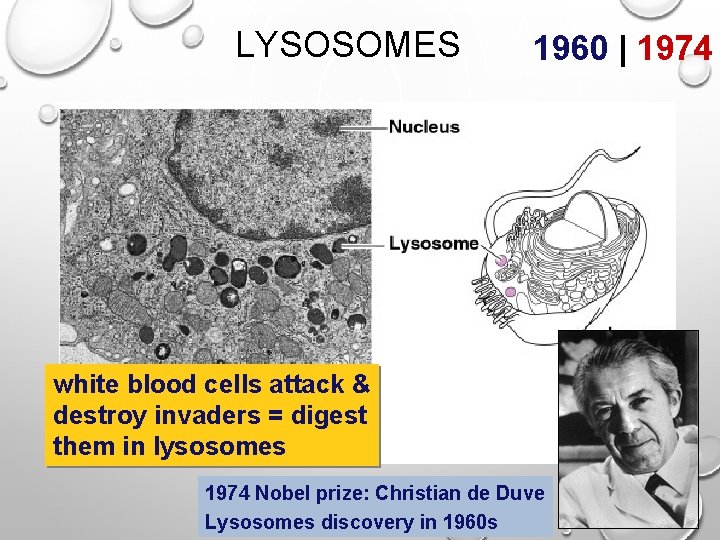 LYSOSOMES

1960 | 1974

Nucleus

Lysosome

white blood cells attack & destroy invaders = digest them in lysosomes

1974 Nobel prize: Christian de Duve
Lysosomes discovery in 1960s